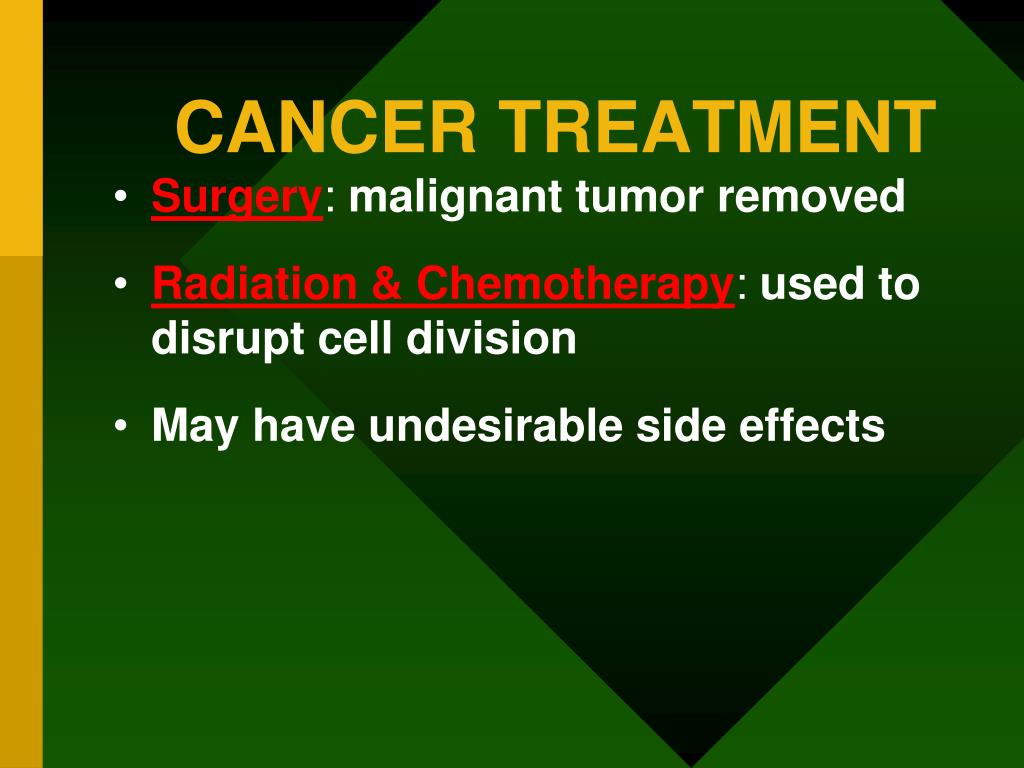 CANCER TREATMENT

• Surgery: malignant tumor removed

• Radiation & Chemotherapy: used to disrupt cell division

• May have undesirable side effects